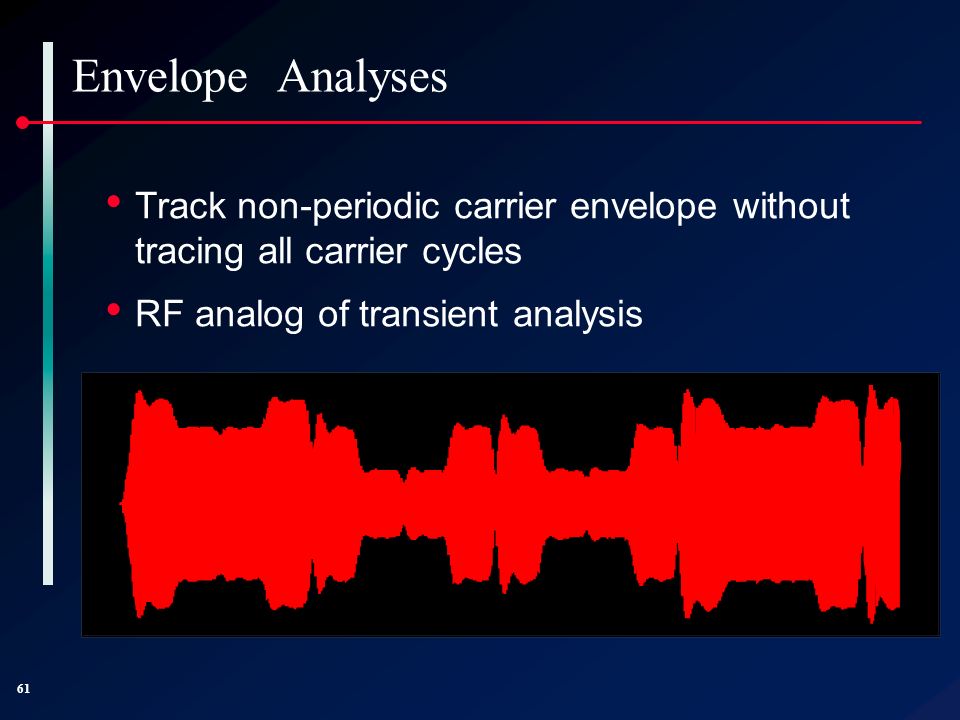 Envelope Analyses

• Track non-periodic carrier envelope without tracing all carrier cycles

• RF analog of transient analysis

61